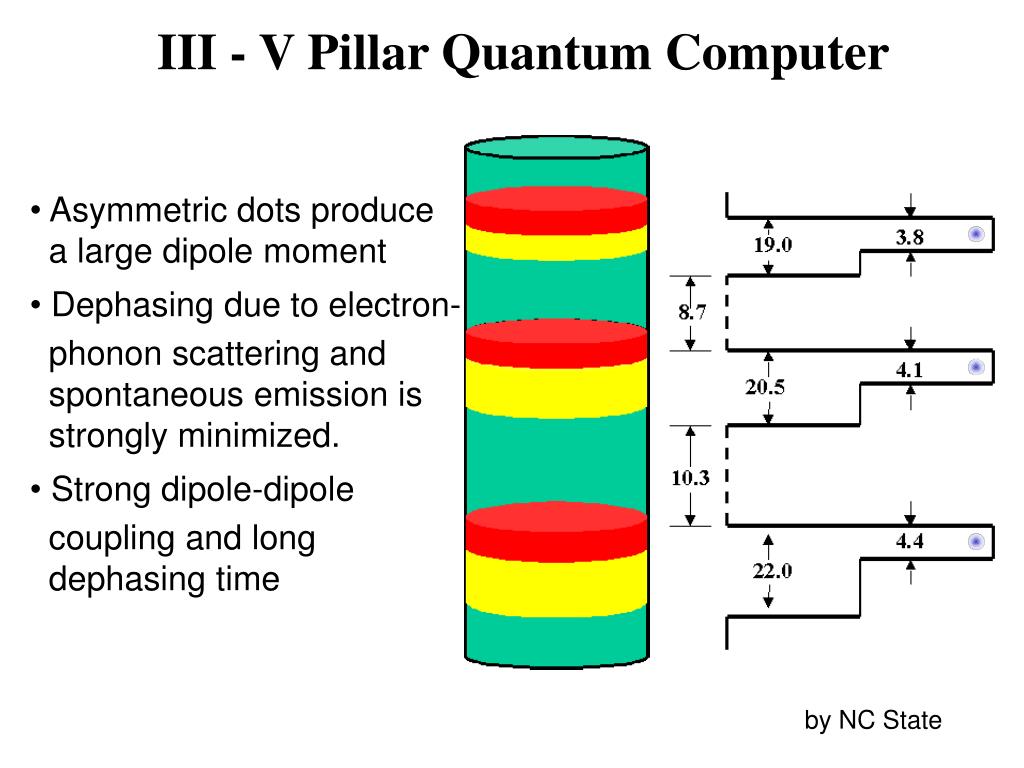 III - V Pillar Quantum Computer

• Asymmetric dots produce a large dipole moment

• Dephasing due to electron-phonon scattering and spontaneous emission is strongly minimized.

• Strong dipole-dipole coupling and long dephasing time

19.0
3.8
8.7
20.5
4.1
10.3
22.0
4.4

by NC State